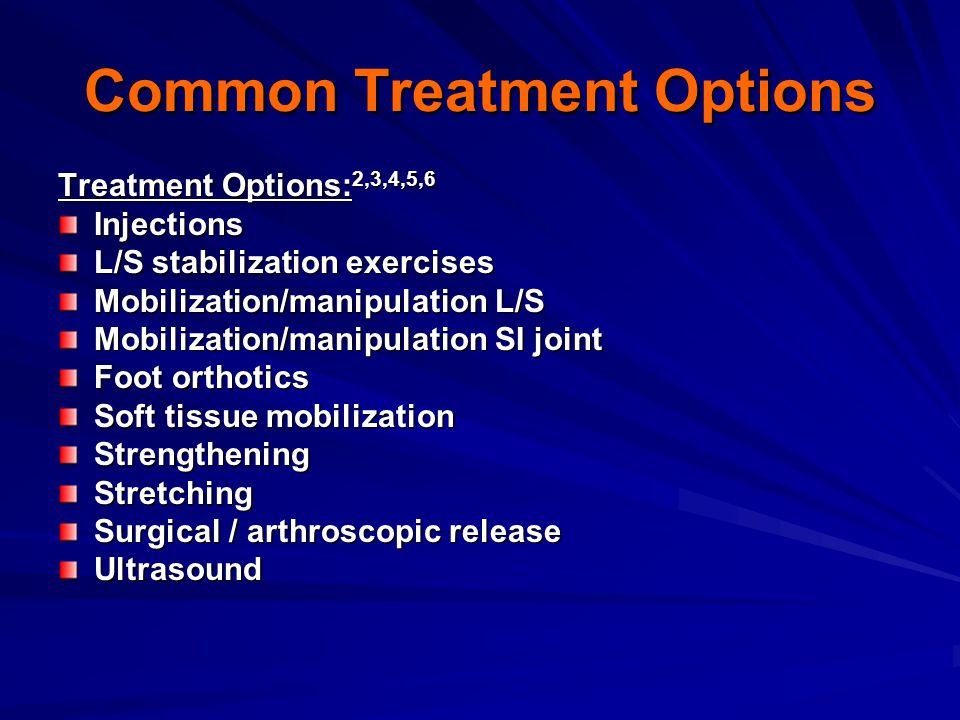 Common Treatment Options

Treatment Options:$^{2,3,4,5,6}$
- Injections
- L/S stabilization exercises
- Mobilization/manipulation L/S
- Mobilization/manipulation SI joint
- Foot orthotics
- Soft tissue mobilization
- Strengthening
- Stretching
- Surgical / arthroscopic release
- Ultrasound